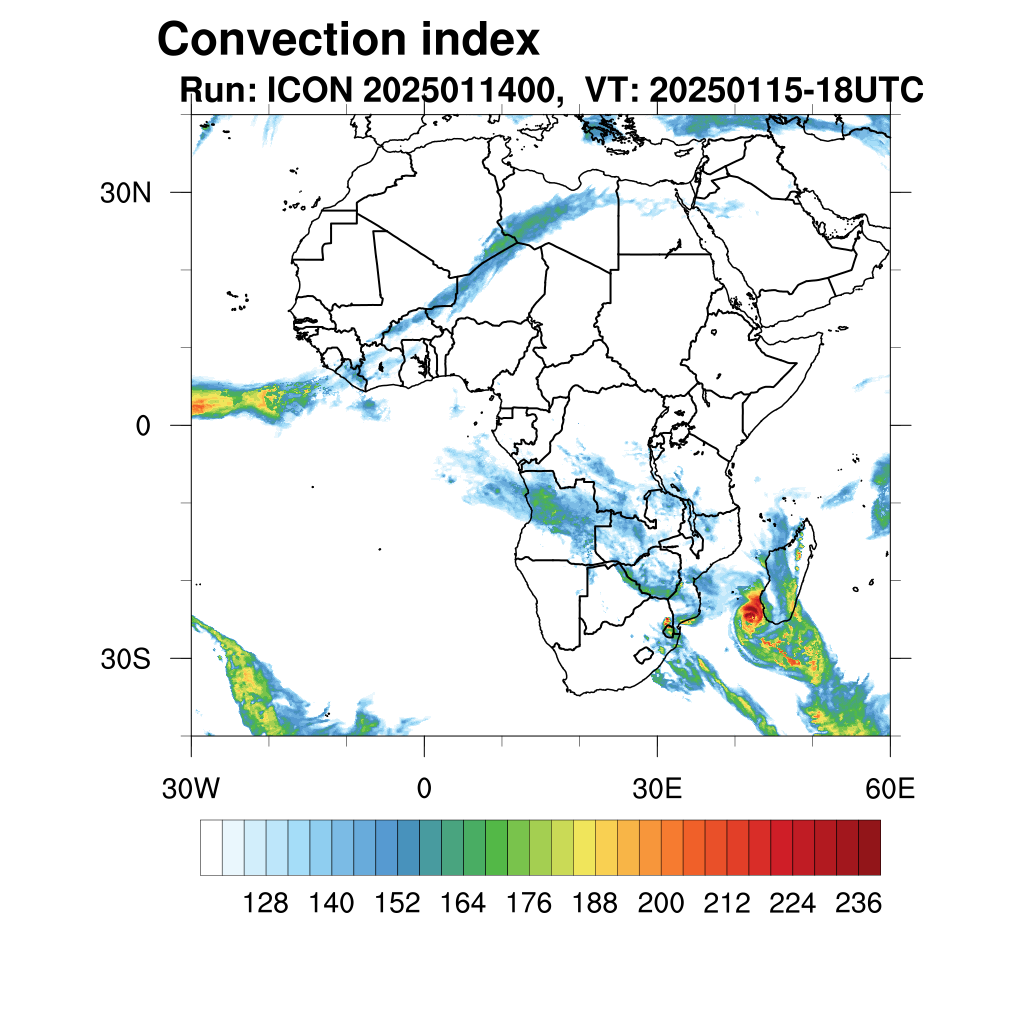 Convection index
Run: ICON 2025011400, VT: 20250115-18UTC

30N
0
30S

30W
0
30E
60E

128 140 152 164 176 188 200 212 224 236